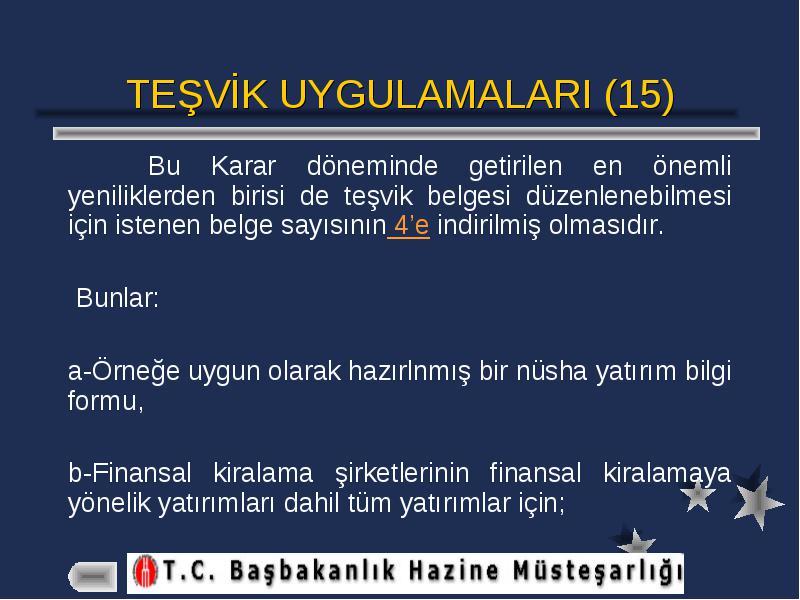 TEŞVİK UYGULAMALARI (15)

Bu Karar döneminde getirilen en önemli yeniliklerden birisi de teşvik belgesi düzenlenebilmesi için istenen belge sayısının 4'e indirilmiş olmasıdır.

Bunlar:

a-Örneğe uygun olarak hazırlnmış bir nüsha yatırım bilgi formu,

b-Finansal kiralama şirketlerinin finansal kiralamaya yönelik yatırımları dahil tüm yatırımlar için;

T.C. Başbakanlık Hazine Müsteşarlığı